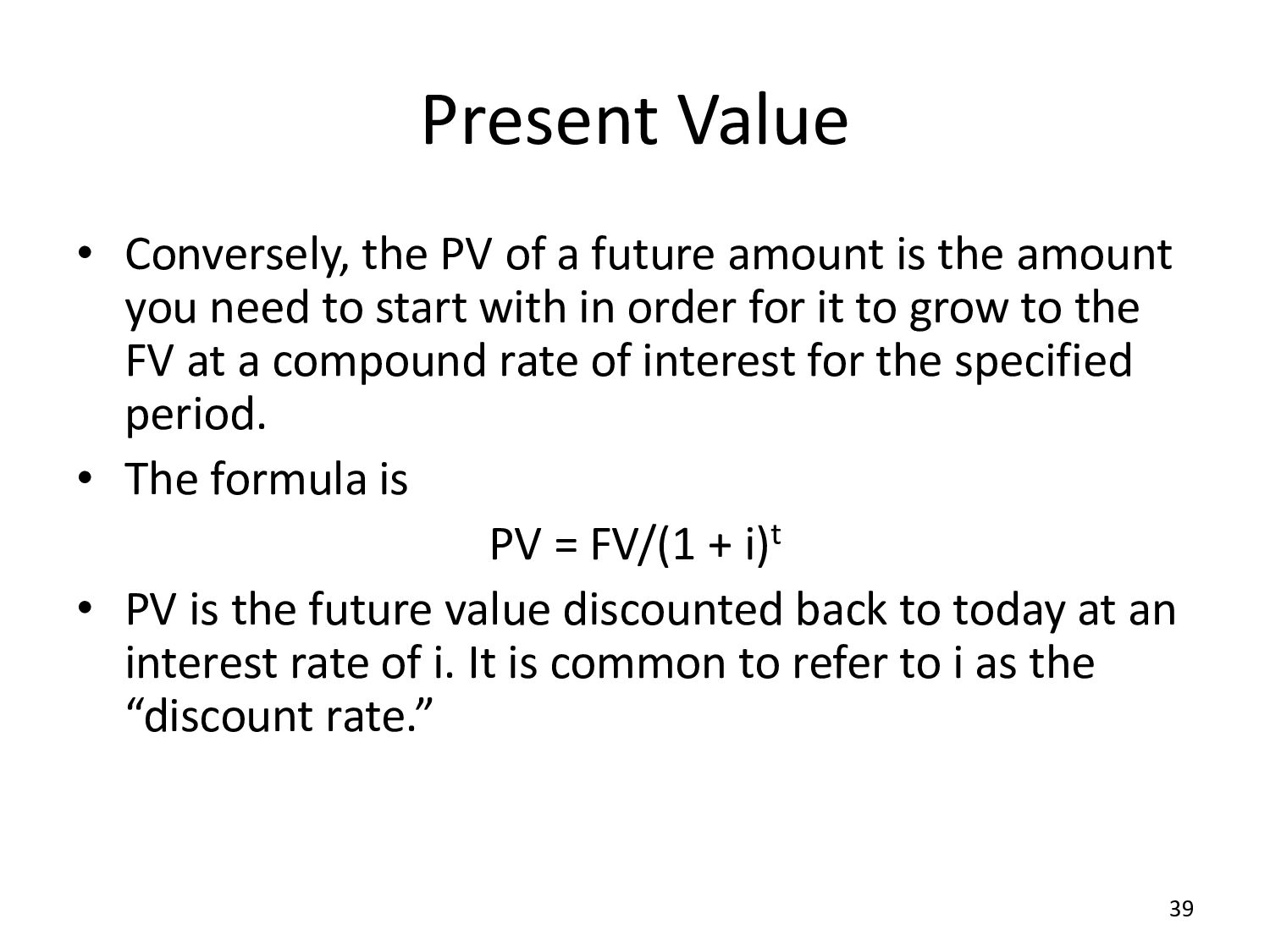 Present Value

• Conversely, the PV of a future amount is the amount you need to start with in order for it to grow to the FV at a compound rate of interest for the specified period.

• The formula is

$PV = FV/(1 + i)^t$

• PV is the future value discounted back to today at an interest rate of i. It is common to refer to i as the “discount rate.”

39